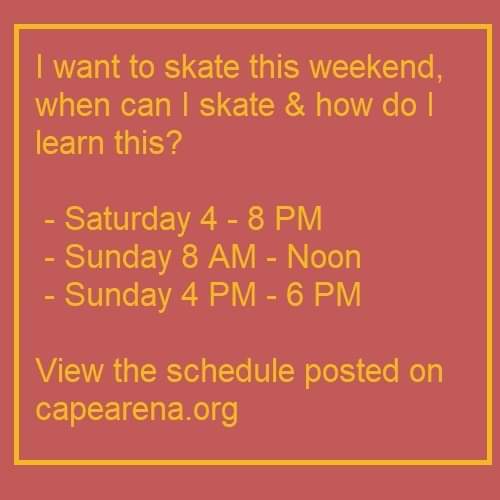 I want to skate this weekend, when can I skate & how do I learn this?

- Saturday 4 - 8 PM
- Sunday 8 AM - Noon
- Sunday 4 PM - 6 PM

View the schedule posted on capearena.org